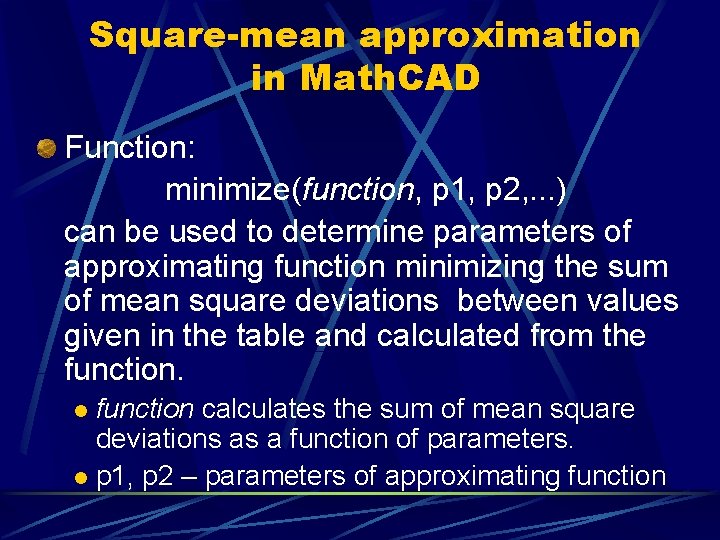 Square-mean approximation in MathCAD

Function:
minimize(function, p1, p2,...)
can be used to determine parameters of approximating function minimizing the sum of mean square deviations between values given in the table and calculated from the function.

function calculates the sum of mean square deviations as a function of parameters.

p1, p2 – parameters of approximating function